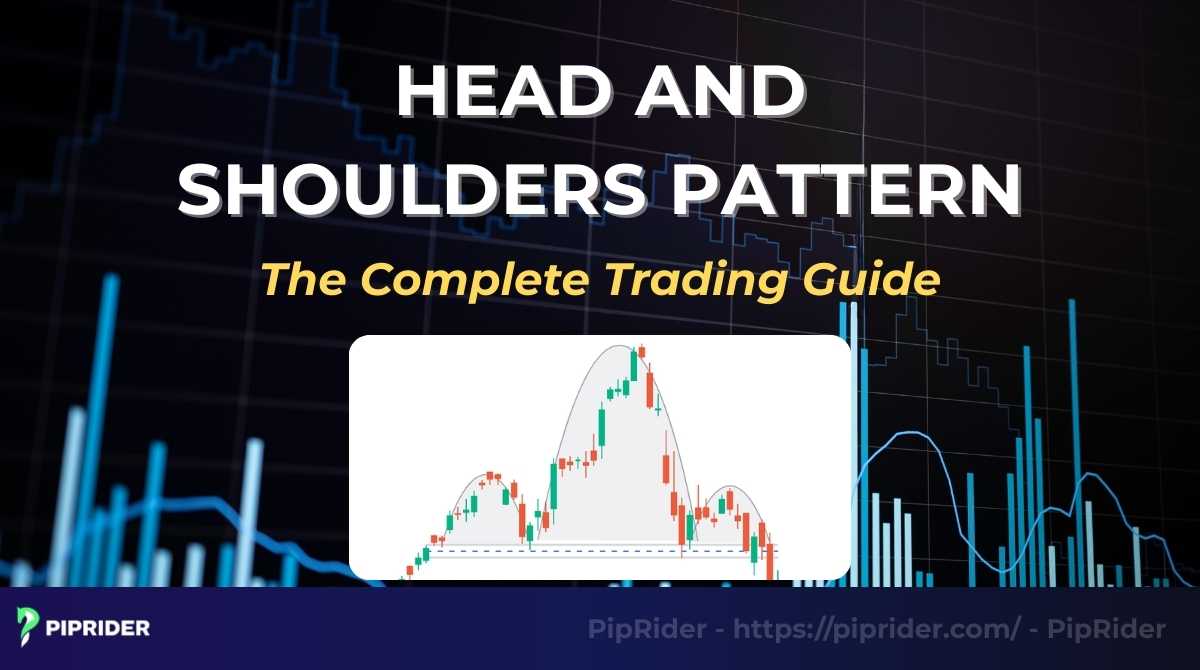 HEAD AND SHOULDERS PATTERN

The Complete Trading Guide

PIPRIDER

PipRider - https://piprider.com/ - PipRider